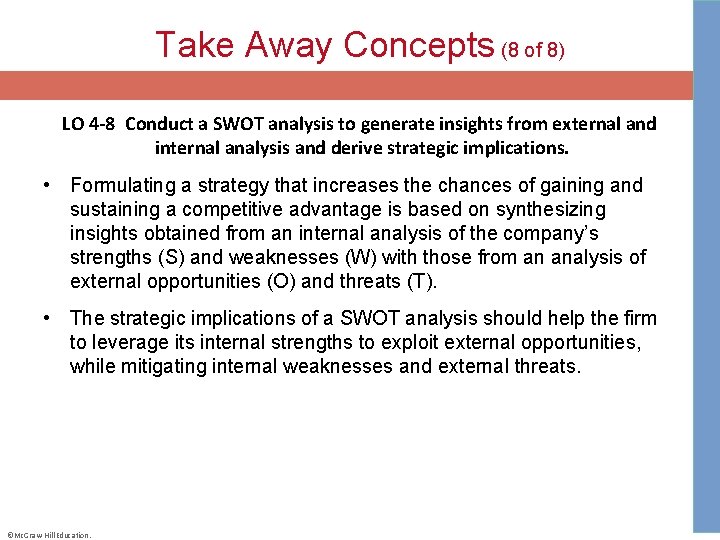 Take Away Concepts (8 of 8)

LO 4-8 Conduct a SWOT analysis to generate insights from external and internal analysis and derive strategic implications.

• Formulating a strategy that increases the chances of gaining and sustaining a competitive advantage is based on synthesizing insights obtained from an internal analysis of the company's strengths (S) and weaknesses (W) with those from an analysis of external opportunities (O) and threats (T).

• The strategic implications of a SWOT analysis should help the firm to leverage its internal strengths to exploit external opportunities, while mitigating internal weaknesses and external threats.

©McGraw Hill Education.